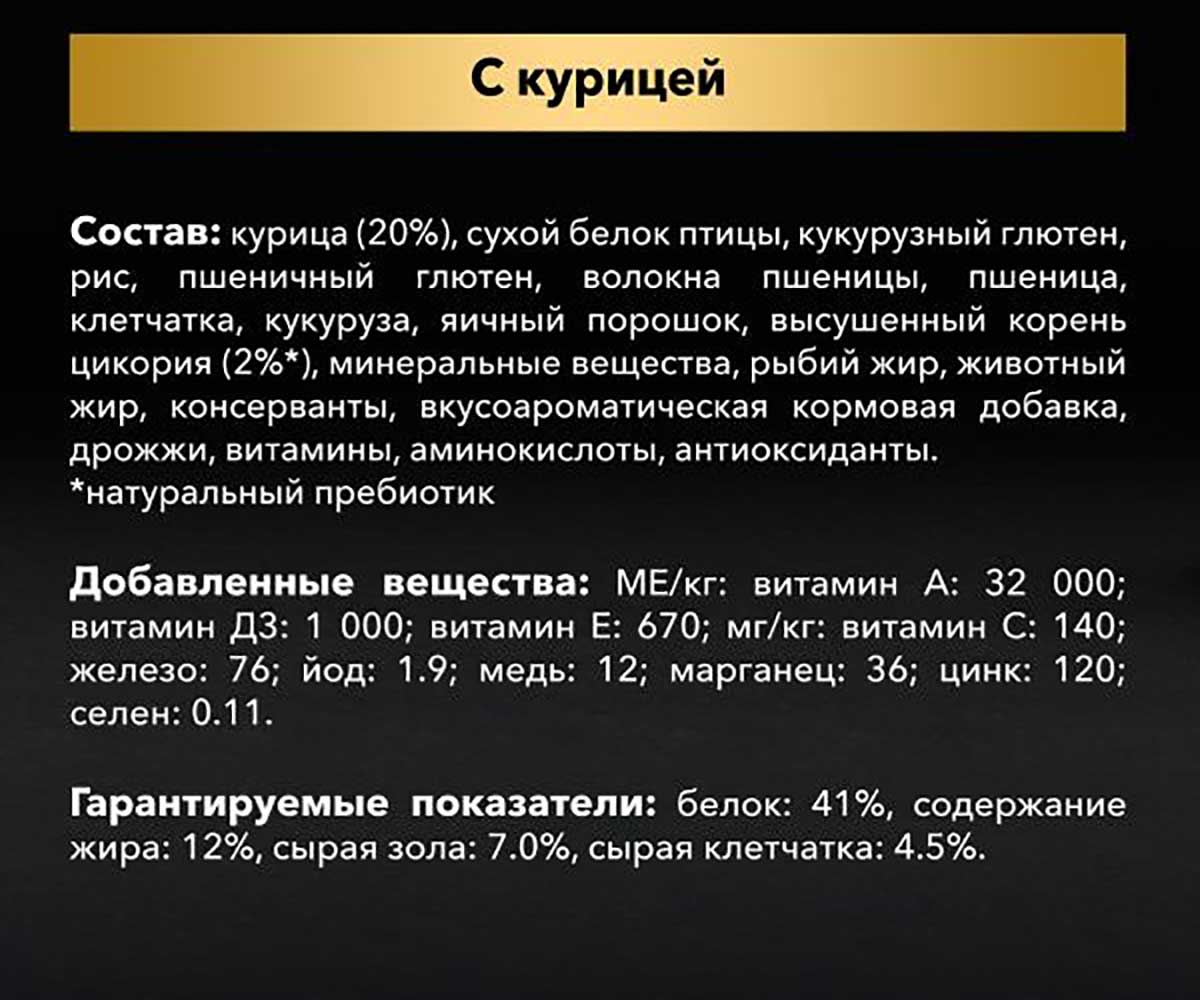 С курицей

Состав: курица (20%), сухой белок птицы, кукурузный глютен, рис, пшеничный глютен, волокна пшеницы, пшеница, клетчатка, кукуруза, яичный порошок, высушенный корень цикория (2%*), минеральные вещества, рыбий жир, животный жир, консерванты, вкусоароматическая кормовая добавка, дрожжи, витамины, аминокислоты, антиоксиданты.
*натуральный пребиотик

Добавленные вещества: МЕ/кг: витамин А: 32 000; витамин Д3: 1 000; витамин Е: 670; мг/кг: витамин С: 140; железо: 76; йод: 1.9; медь: 12; марганец: 36; цинк: 120; селен: 0.11.

Гарантируемые показатели: белок: 41%, содержание жира: 12%, сырая зола: 7.0%, сырая клетчатка: 4.5%.